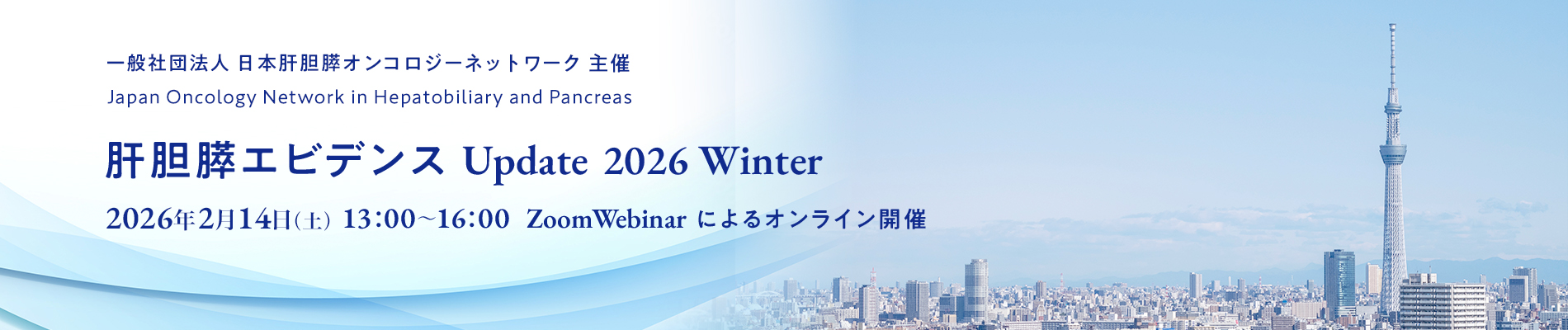 一般社団法人 日本肝胆膵オンコロジーネットワーク 主催
Japan Oncology Network in Hepatobiliary and Pancreas

肝胆膵エビデンス Update 2026 Winter

2026年2月14日(土) 13:00~16:00 ZoomWebinar によるオンライン開催